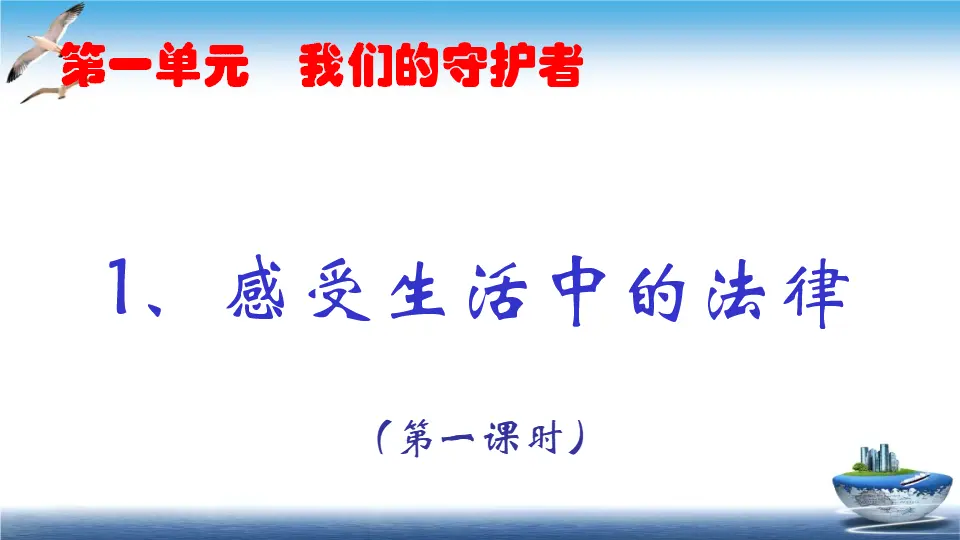 第一单元　我们的守护者

1、感受生活中的法律

（第一课时）